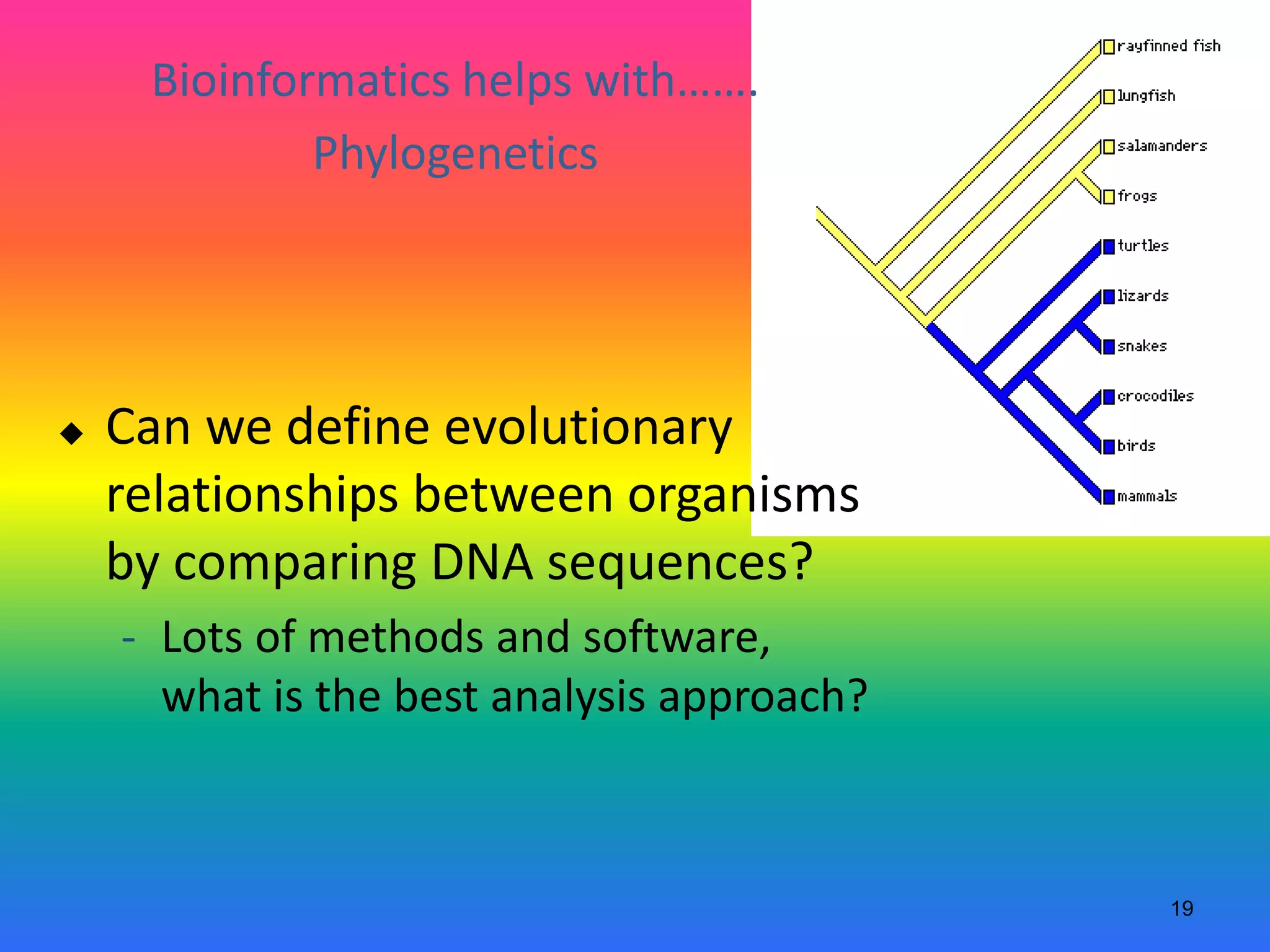 Bioinformatics helps with…….

Phylogenetics

rayfinned fish
lungfish
salamanders
frogs
turtles
lizards
snakes
crocodiles
birds
mammals

◆ Can we define evolutionary relationships between organisms by comparing DNA sequences?

- Lots of methods and software, what is the best analysis approach?

19